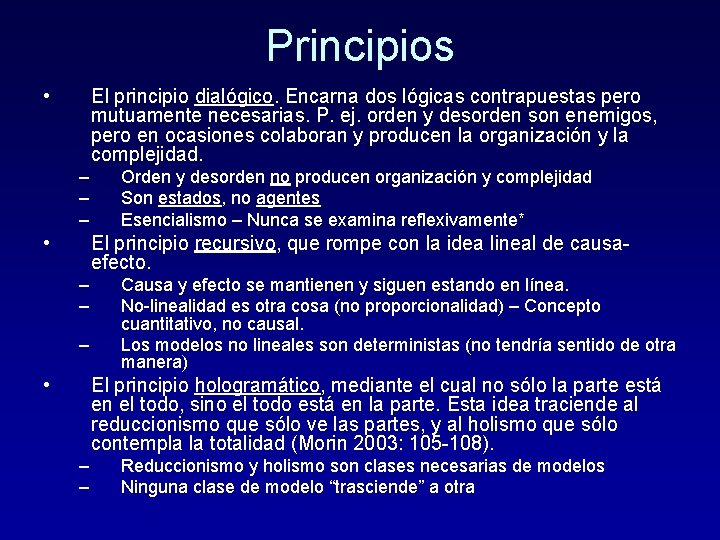 Principios

• El principio dialógico. Encarna dos lógicas contrapuestas pero mutuamente necesarias. P. ej. orden y desorden son enemigos, pero en ocasiones colaboran y producen la organización y la complejidad.
– Orden y desorden no producen organización y complejidad
– Son estados, no agentes
– Esencialismo – Nunca se examina reflexivamente*

• El principio recursivo, que rompe con la idea lineal de causa-efecto.
– Causa y efecto se mantienen y siguen estando en línea.
– No-linealidad es otra cosa (no proporcionalidad) – Concepto cuantitativo, no causal.
– Los modelos no lineales son deterministas (no tendría sentido de otra manera)

• El principio hologramático, mediante el cual no sólo la parte está en el todo, sino el todo está en la parte. Esta idea traciende al reduccionismo que sólo ve las partes, y al holismo que sólo contempla la totalidad (Morin 2003: 105-108).
– Reduccionismo y holismo son clases necesarias de modelos
– Ninguna clase de modelo “trasciende” a otra